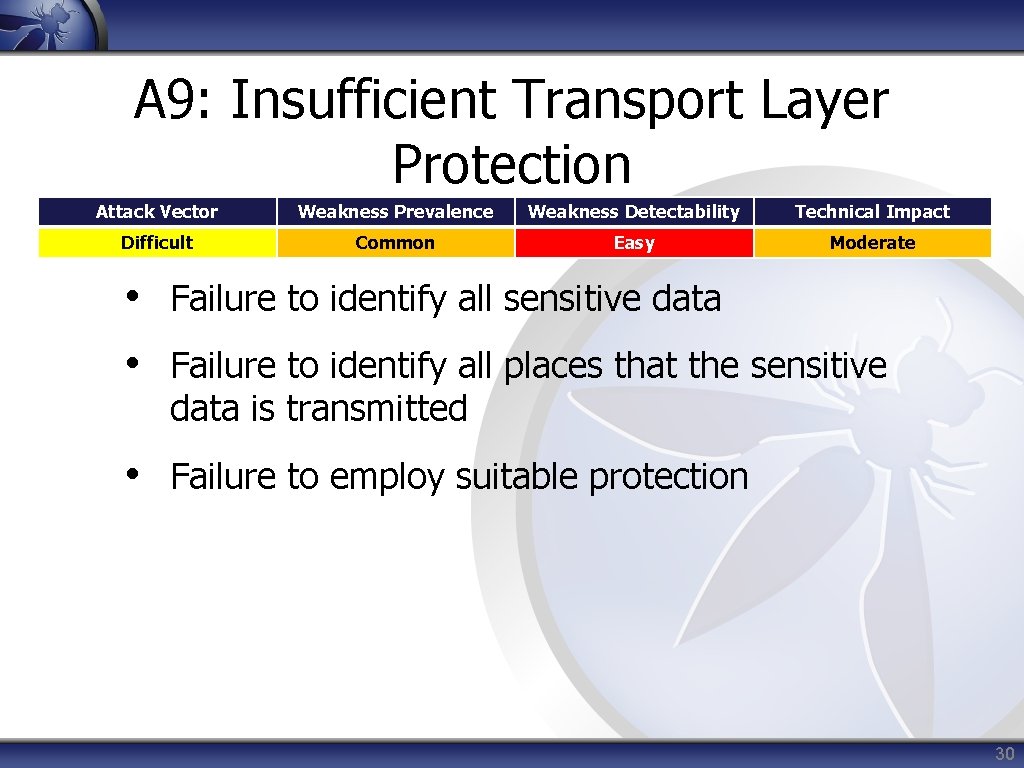 A9: Insufficient Transport Layer Protection

| Attack Vector | Weakness Prevalence | Weakness Detectability | Technical Impact |
|---|---|---|---|
| Difficult | Common | Easy | Moderate |

• Failure to identify all sensitive data

• Failure to identify all places that the sensitive data is transmitted

• Failure to employ suitable protection

30